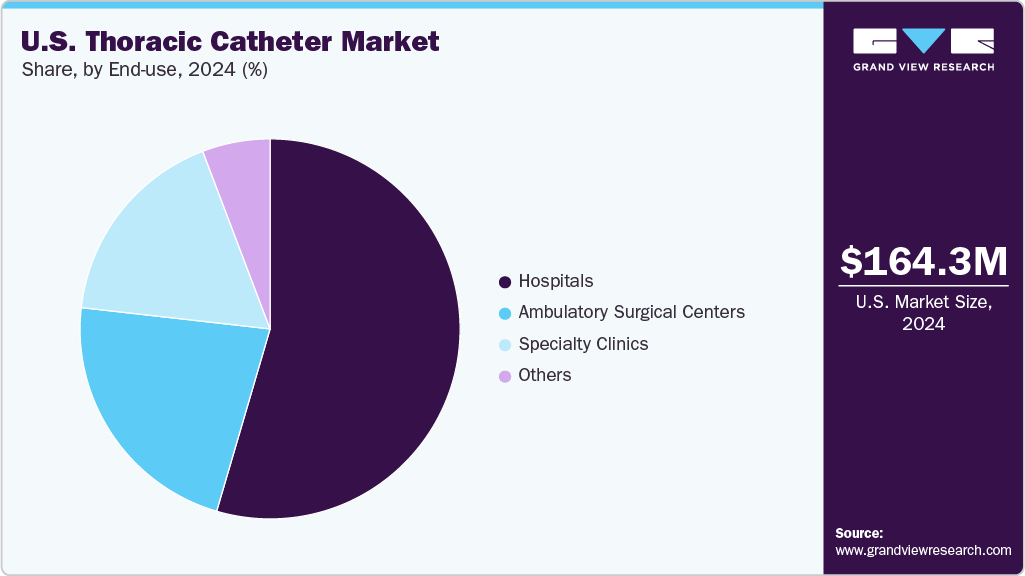 U.S. Thoracic Catheter Market
Share, by End-use, 2024 (%)

Hospitals
Ambulatory Surgical Centers
Specialty Clinics
Others

GRAND VIEW RESEARCH

$164.3M
U.S. Market Size, 2024

Source:
www.grandviewresearch.com